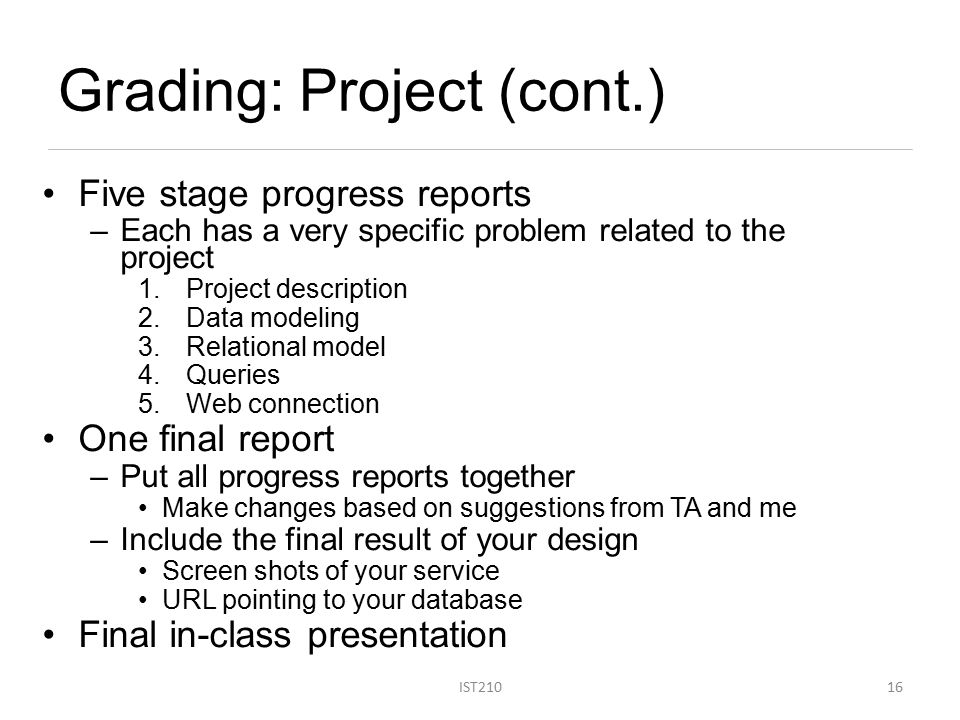 Grading: Project (cont.)

• Five stage progress reports
– Each has a very specific problem related to the project
1. Project description
2. Data modeling
3. Relational model
4. Queries
5. Web connection
• One final report
– Put all progress reports together
• Make changes based on suggestions from TA and me
– Include the final result of your design
• Screen shots of your service
• URL pointing to your database
• Final in-class presentation

IST210

16